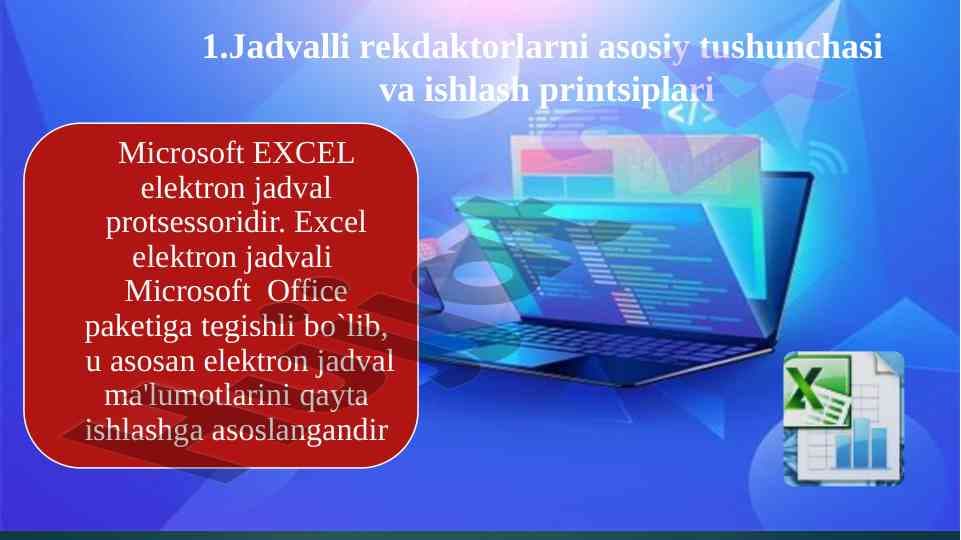 1.Jadvalli rekdaktorlarni asosiy tushunchasi va ishlash printsiplari

Microsoft EXCEL elektron jadval protsessoridir. Excel elektron jadvali Microsoft Office paketiga tegishli bo`lib, u asosan elektron jadval ma'lumotlarini qayta ishlashga asoslangandir